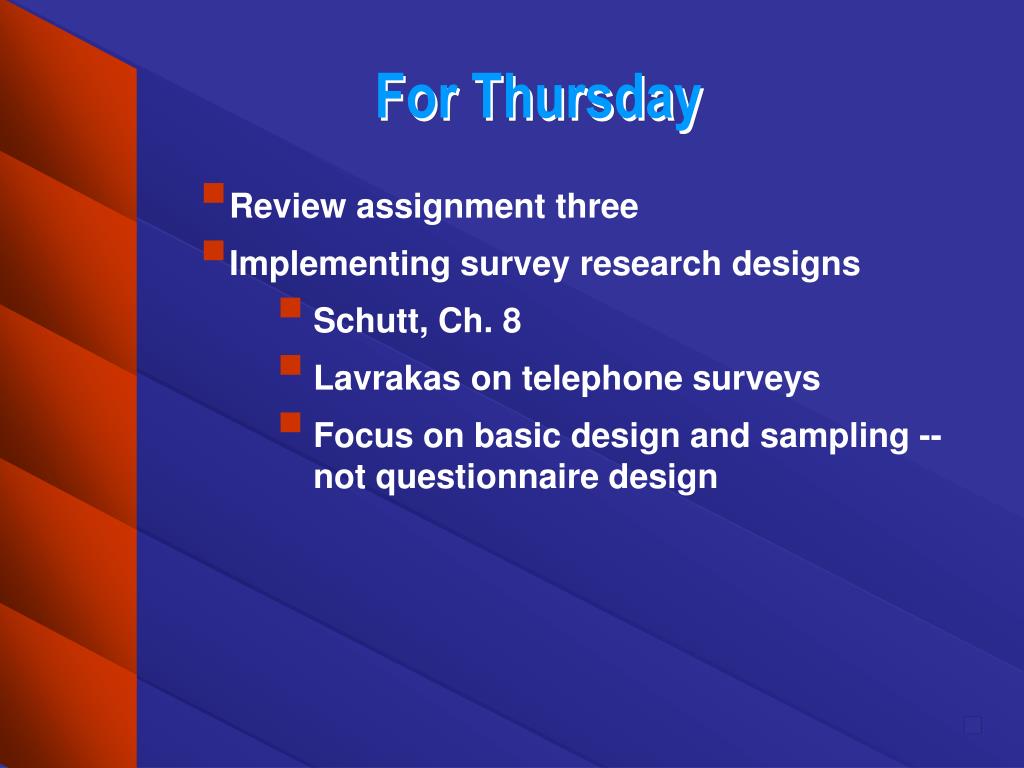 For Thursday

Review assignment three

Implementing survey research designs

Schutt, Ch. 8

Lavrakas on telephone surveys

Focus on basic design and sampling -- not questionnaire design